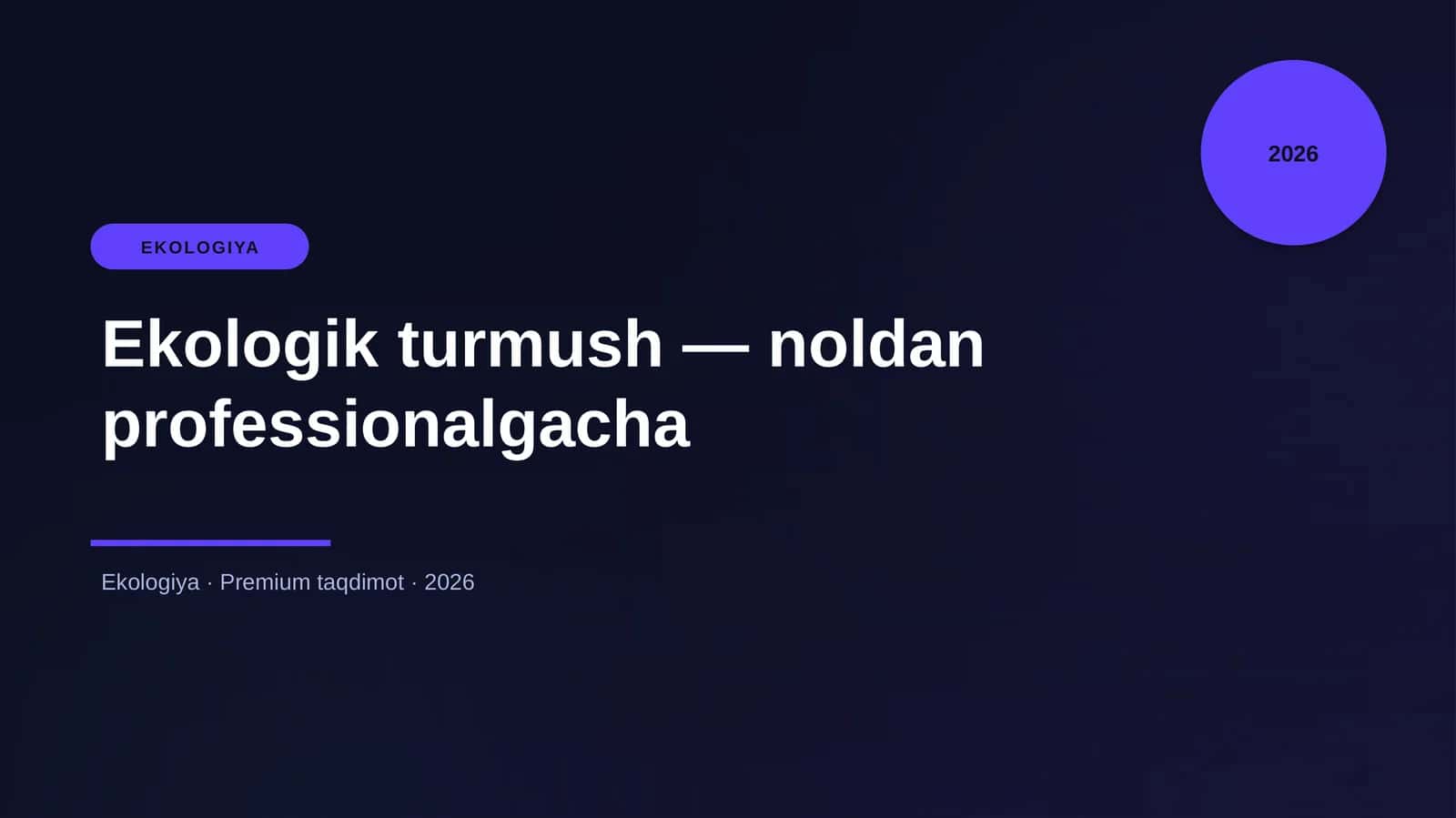 2026

EKOLOGIYA

Ekologik turmush — noldan professionalgacha

Ekologiya · Premium taqdimot · 2026